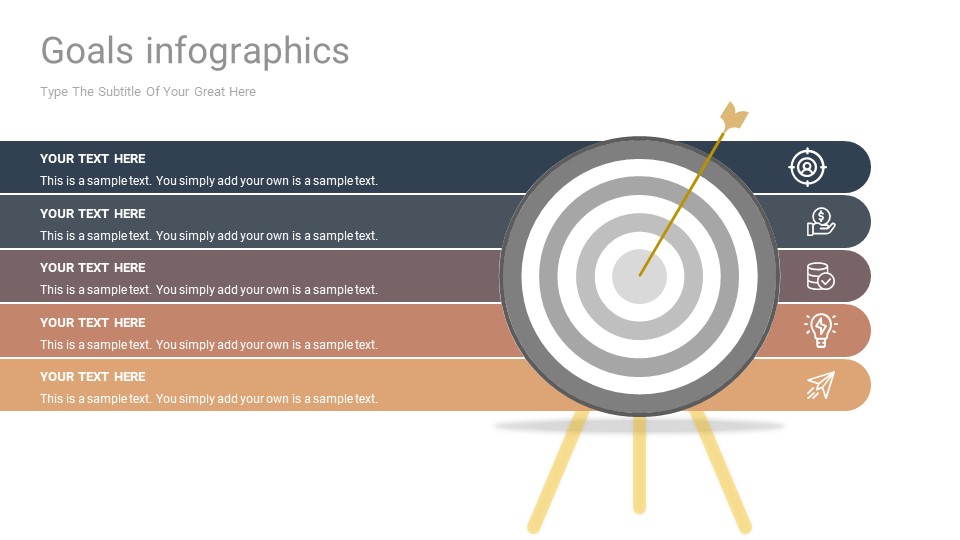 Goals infographics

Type The Subtitle Of Your Great Here

YOUR TEXT HERE
This is a sample text. You simply add your own is a sample text.

YOUR TEXT HERE
This is a sample text. You simply add your own is a sample text.

YOUR TEXT HERE
This is a sample text. You simply add your own is a sample text.

YOUR TEXT HERE
This is a sample text. You simply add your own is a sample text.

YOUR TEXT HERE
This is a sample text. You simply add your own is a sample text.